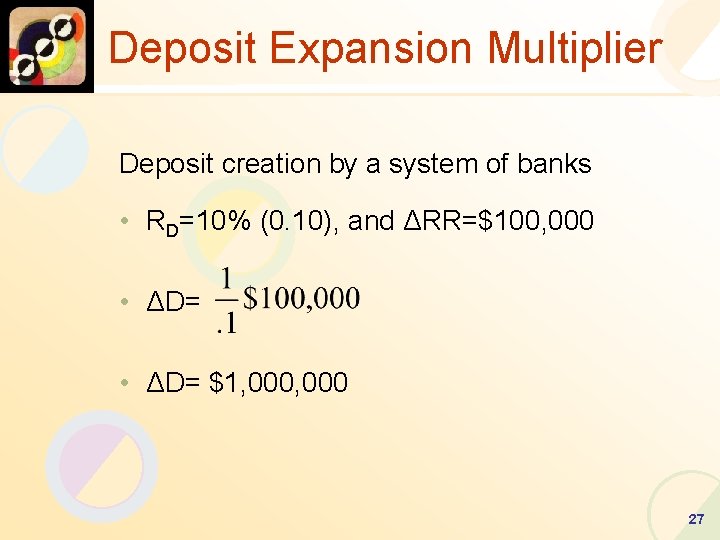 Deposit Expansion Multiplier

Deposit creation by a system of banks

• $R_D$=10% (0.10), and ΔRR=\$100,000

• ΔD= $\frac{1}{.1}\$100,000$

• ΔD= \$1,000,000

27